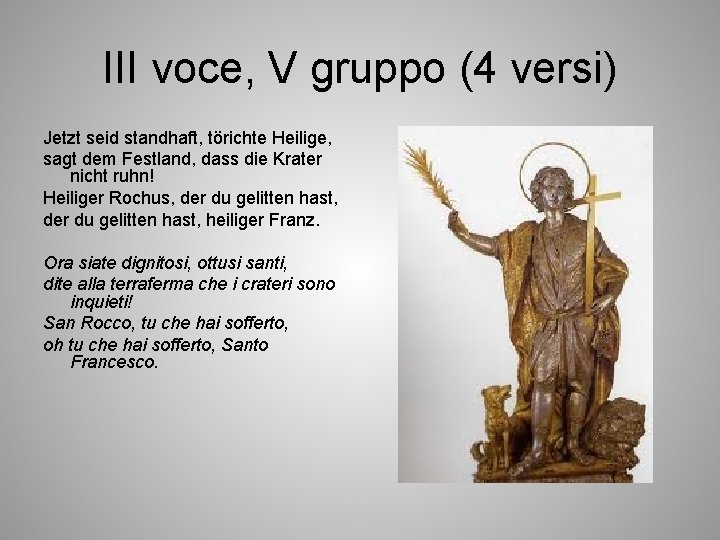 III voce, V gruppo (4 versi)

Jetzt seid standhaft, törichte Heilige,
sagt dem Festland, dass die Krater nicht ruhn!
Heiliger Rochus, der du gelitten hast,
der du gelitten hast, heiliger Franz.

Ora siate dignitosi, ottusi santi,
dite alla terraferma che i crateri sono inquieti!
San Rocco, tu che hai sofferto,
oh tu che hai sofferto, Santo Francesco.